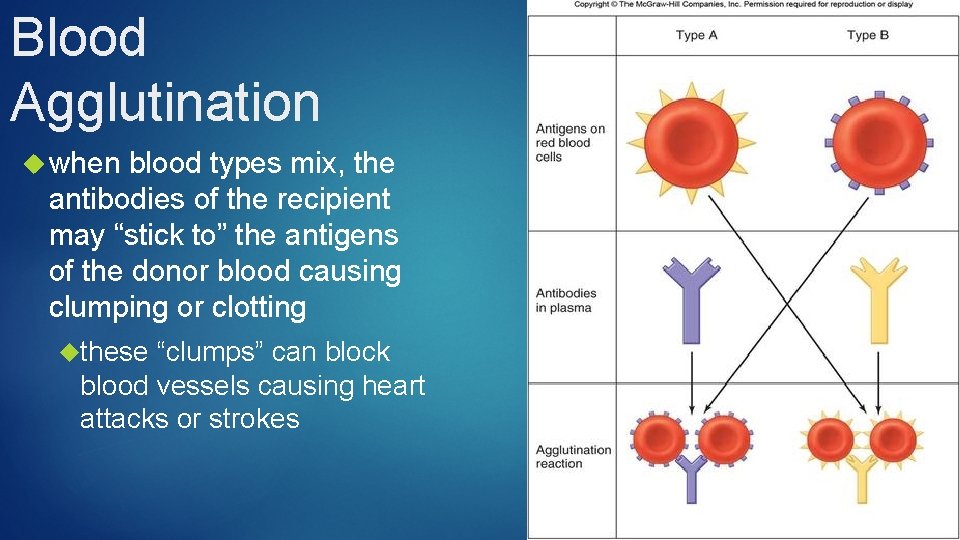 Blood Agglutination

when blood types mix, the antibodies of the recipient may “stick to” the antigens of the donor blood causing clumping or clotting

these “clumps” can block blood vessels causing heart attacks or strokes

Copyright © The McGraw-Hill Companies, Inc. Permission required for reproduction or display

| | Type A | Type B |
|---|---|---|
| Antigens on red blood cells | | |
| Antibodies in plasma | | |
| Agglutination reaction | | |